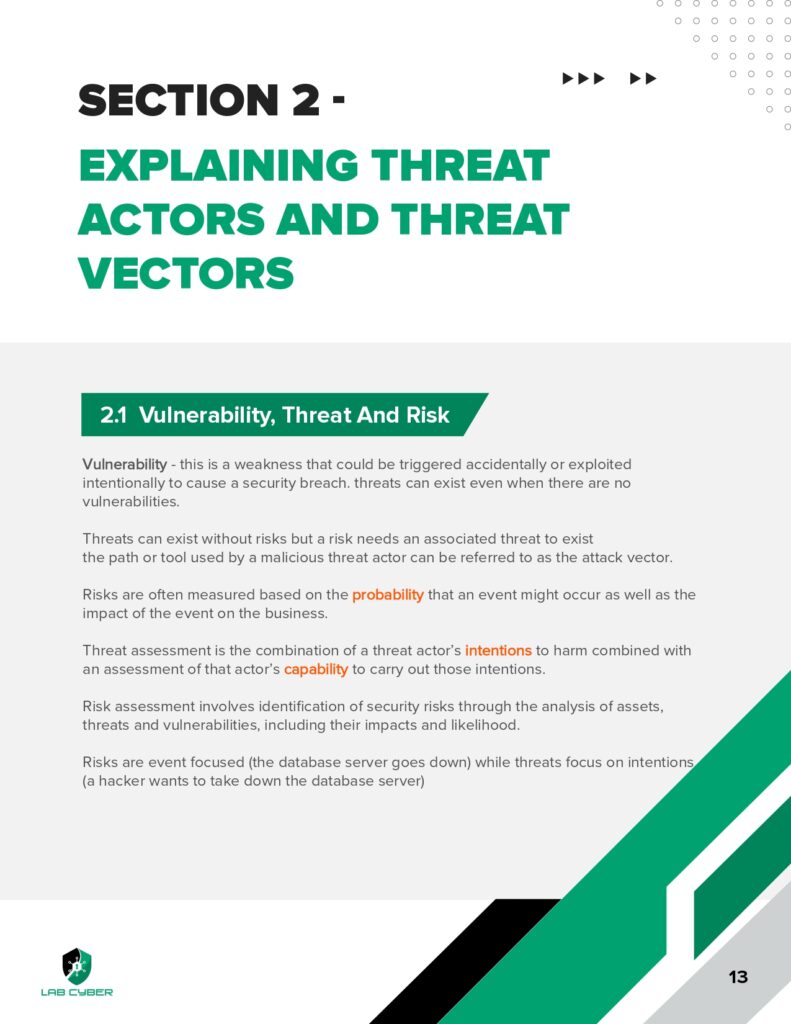 SECTION 2 -

EXPLAINING THREAT ACTORS AND THREAT VECTORS

2.1 Vulnerability, Threat And Risk

Vulnerability - this is a weakness that could be triggered accidentally or exploited intentionally to cause a security breach. threats can exist even when there are no vulnerabilities.

Threats can exist without risks but a risk needs an associated threat to exist
the path or tool used by a malicious threat actor can be referred to as the attack vector.

Risks are often measured based on the probability that an event might occur as well as the impact of the event on the business.

Threat assessment is the combination of a threat actor's intentions to harm combined with an assessment of that actor's capability to carry out those intentions.

Risk assessment involves identification of security risks through the analysis of assets, threats and vulnerabilities, including their impacts and likelihood.

Risks are event focused (the database server goes down) while threats focus on intentions (a hacker wants to take down the database server)

LAB CYBER

13